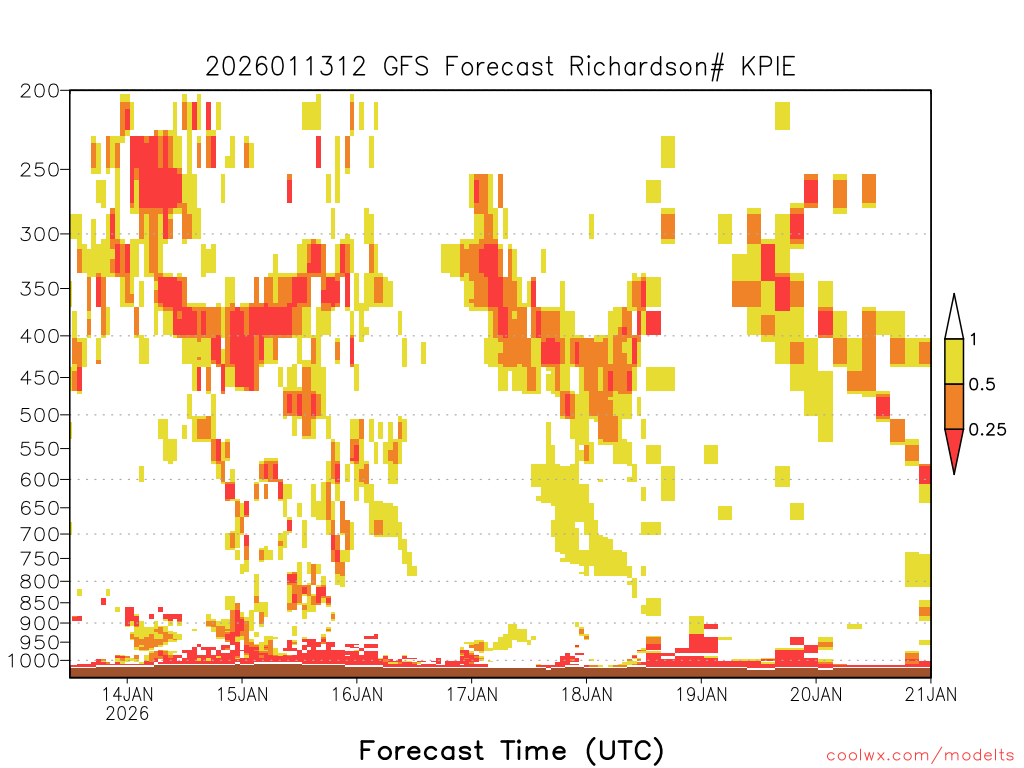 2026011312 GFS Forecast Richardson# KPIE

200
250
300
350
400
450
500
550
600
650
700
750
800
850
900
950
1000

1
0.5
0.25

14JAN
2026
15JAN
16JAN
17JAN
18JAN
19JAN
20JAN
21JAN

Forecast Time (UTC)

coolwx.com/modelts